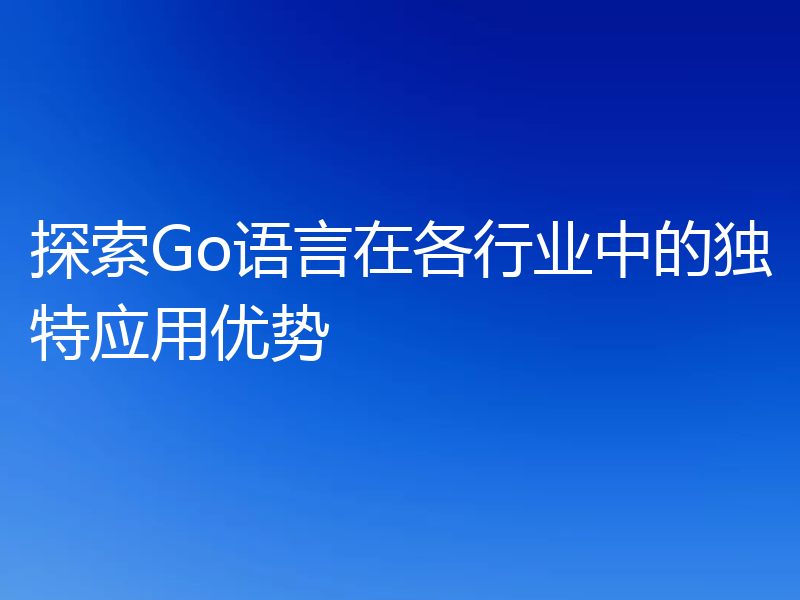 探索Go语言在各行业中的独特应用优势